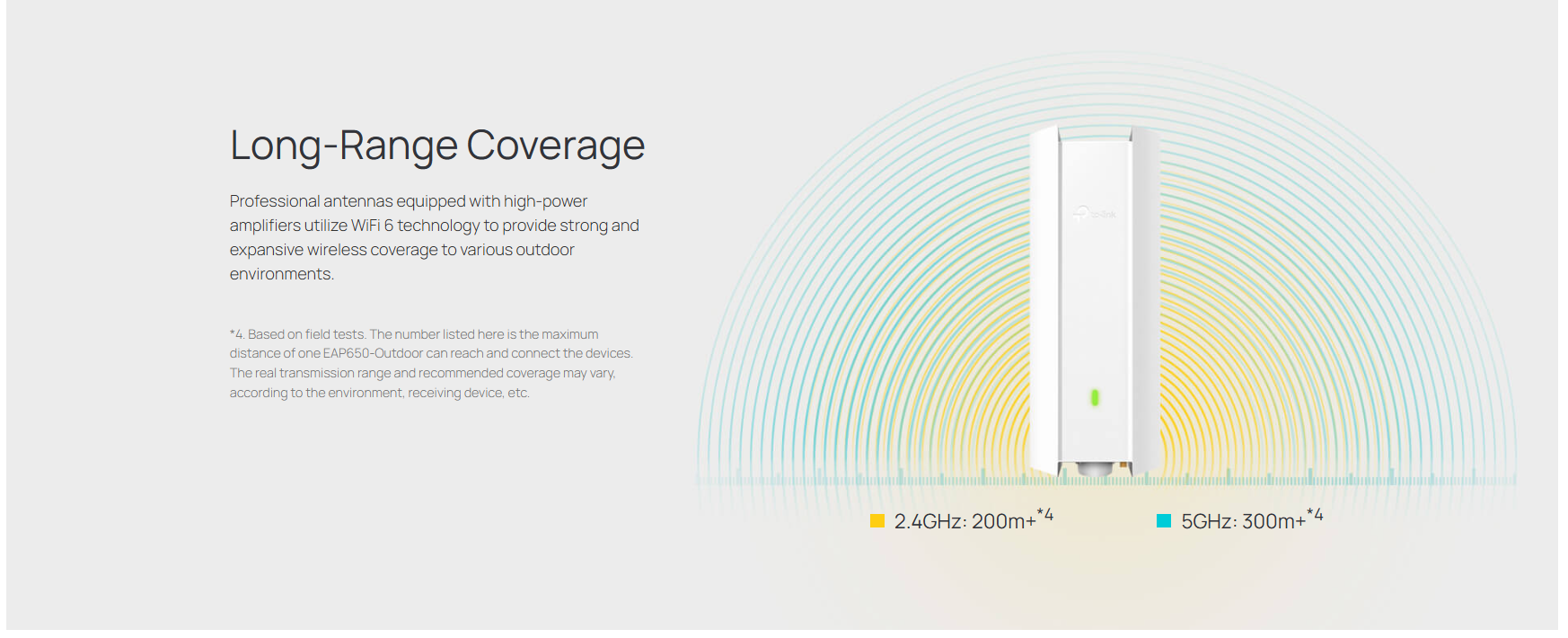 Long-Range Coverage

Professional antennas equipped with high-power amplifiers utilize WiFi 6 technology to provide strong and expansive wireless coverage to various outdoor environments.

*4. Based on field tests. The number listed here is the maximum distance of one EAP650-Outdoor can reach and connect the devices. The real transmission range and recommended coverage may vary, according to the environment, receiving device, etc.

tp-link

2.4GHz: 200m+$^{*4}$

5GHz: 300m+$^{*4}$